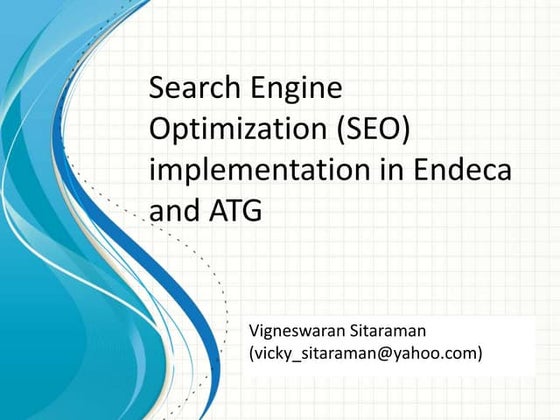 Search Engine Optimization (SEO) implementation in Endeca and ATG

Vigneswaran Sitaraman
(vicky_sitaraman@yahoo.com)